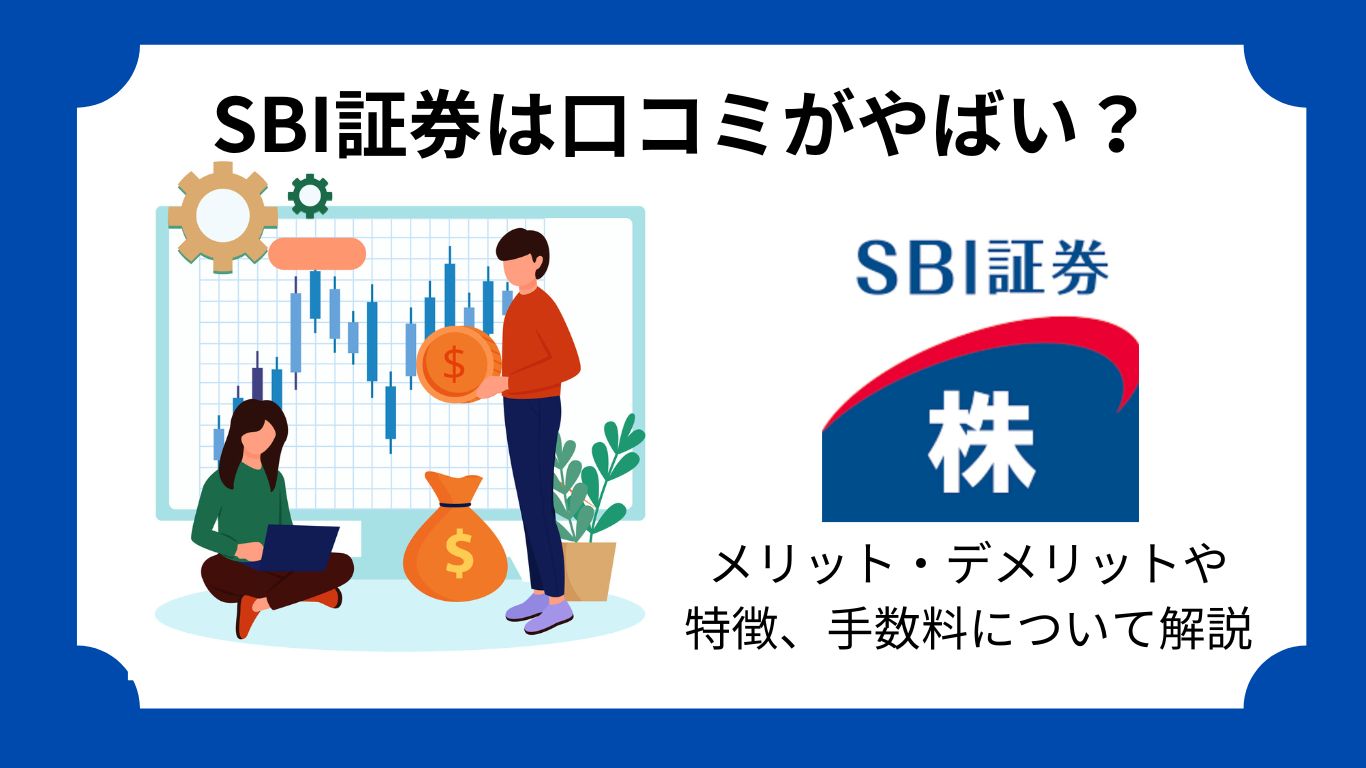 SBI証券は口コミがやばい？

$

$

SBI証券

株

メリット・デメリットや特徴、手数料について解説